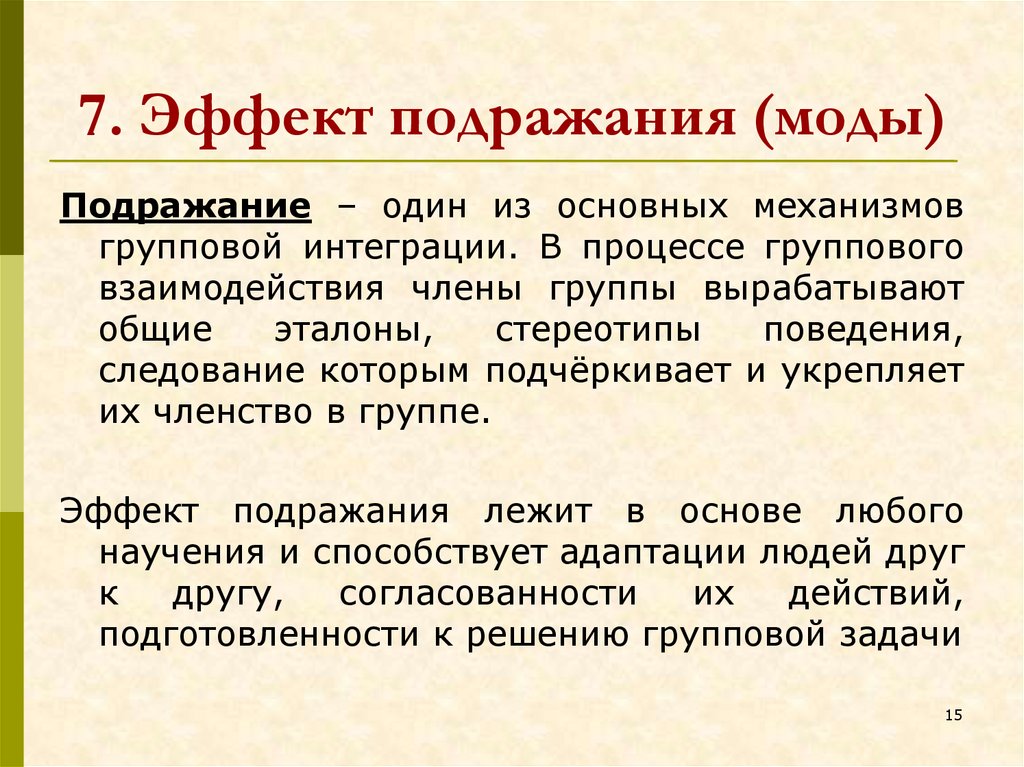 7. Эффект подражания (моды)

Подражание – один из основных механизмов групповой интеграции. В процессе группового взаимодействия члены группы вырабатывают общие эталоны, стереотипы поведения, следование которым подчёркивает и укрепляет их членство в группе.

Эффект подражания лежит в основе любого научения и способствует адаптации людей друг к другу, согласованности их действий, подготовленности к решению групповой задачи

15